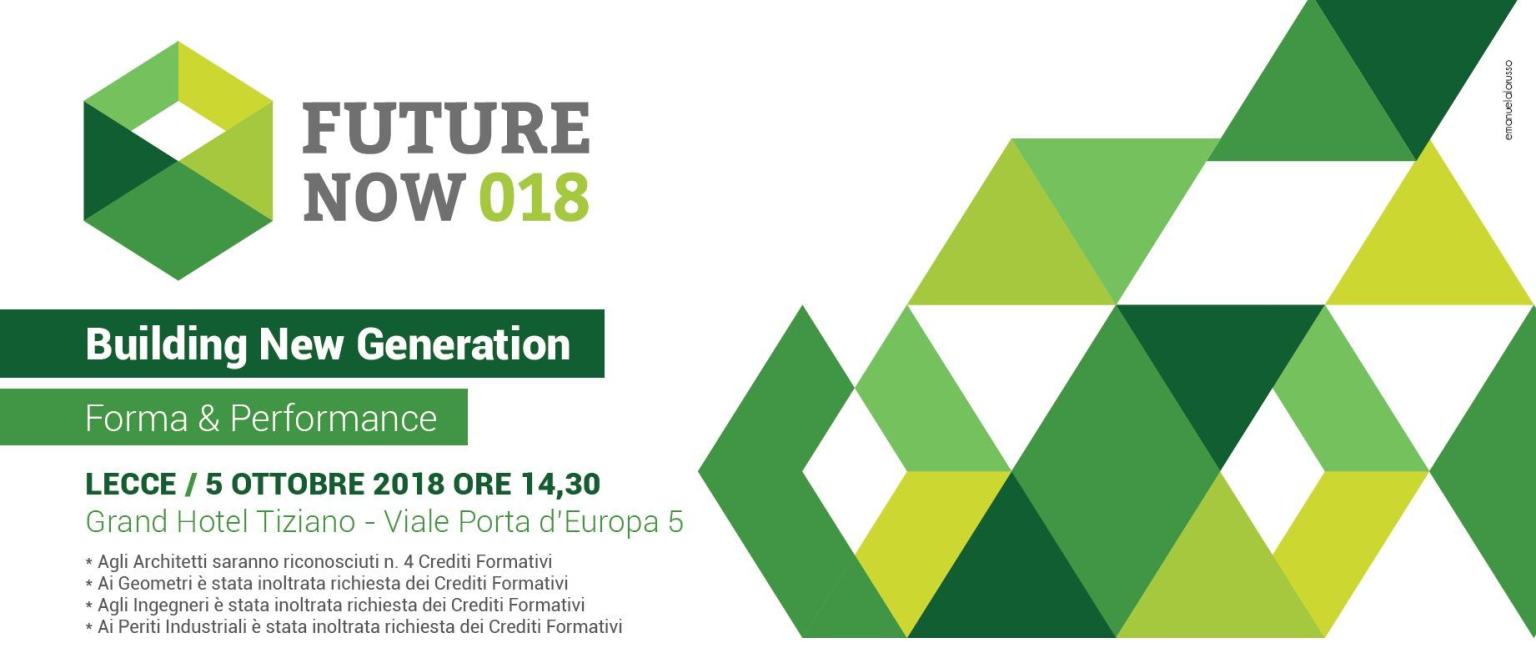 FUTURE NOW 018

Building New Generation

Forma & Performance

LECCE / 5 OTTOBRE 2018 ORE 14,30
Grand Hotel Tiziano - Viale Porta d'Europa 5

* Agli Architetti saranno riconosciuti n. 4 Crediti Formativi
* Ai Geometri è stata inoltrata richiesta dei Crediti Formativi
* Agli Ingegneri è stata inoltrata richiesta dei Crediti Formativi
* Ai Periti Industriali è stata inoltrata richiesta dei Crediti Formativi

emanuelalorusso